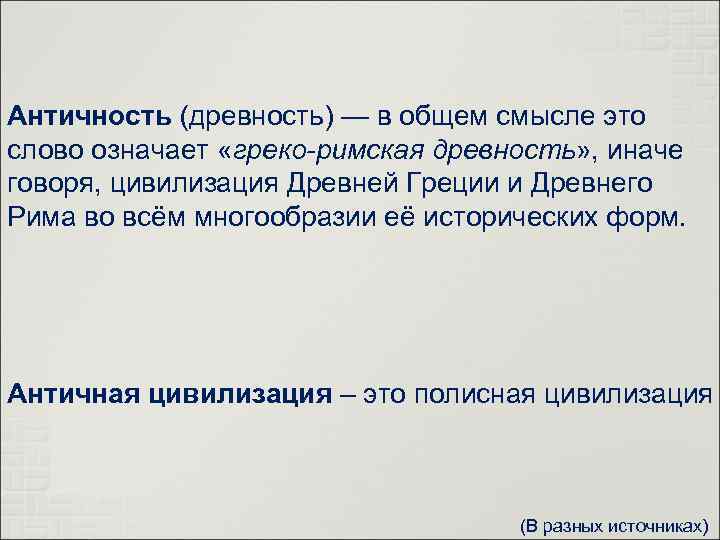 Античность (древность) — в общем смысле это слово означает «греко-римская древность», иначе говоря, цивилизация Древней Греции и Древнего Рима во всём многообразии её исторических форм.

Античная цивилизация – это полисная цивилизация

(В разных источниках)